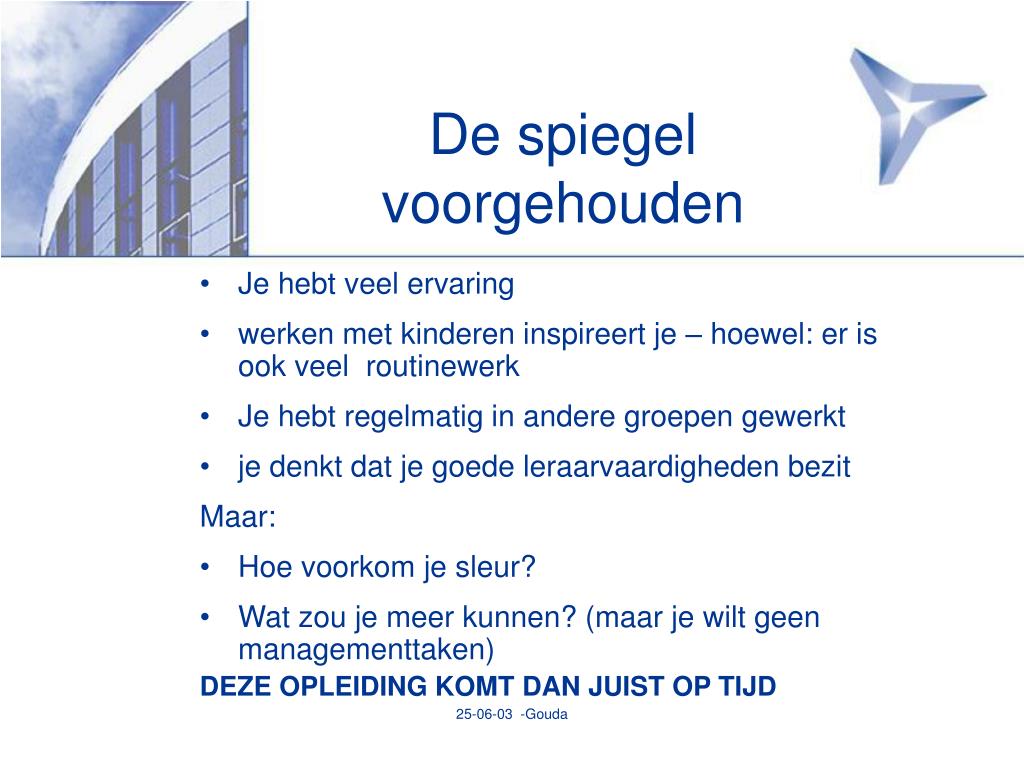 De spiegel voorgehouden

• Je hebt veel ervaring
• werken met kinderen inspireert je – hoewel: er is ook veel  routinewerk
• Je hebt regelmatig in andere groepen gewerkt
• je denkt dat je goede leraarvaardigheden bezit

Maar:
• Hoe voorkom je sleur?
• Wat zou je meer kunnen? (maar je wilt geen managementtaken)

DEZE OPLEIDING KOMT DAN JUIST OP TIJD

25-06-03  -Gouda